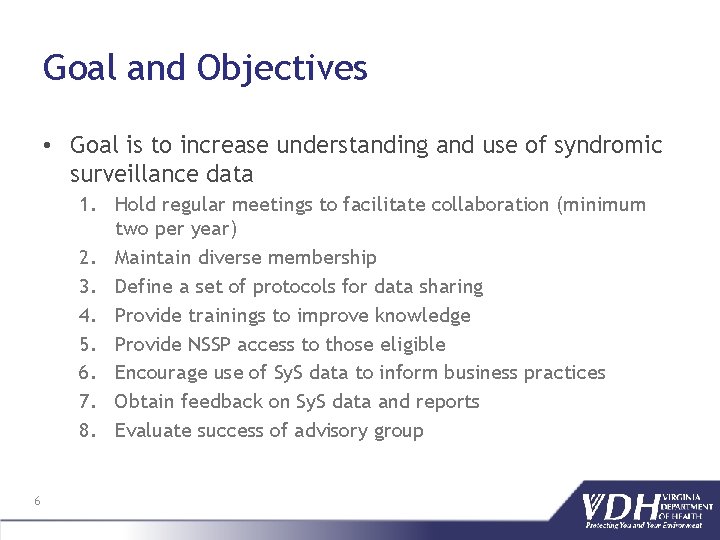 Goal and Objectives

• Goal is to increase understanding and use of syndromic surveillance data

1. Hold regular meetings to facilitate collaboration (minimum two per year)
2. Maintain diverse membership
3. Define a set of protocols for data sharing
4. Provide trainings to improve knowledge
5. Provide NSSP access to those eligible
6. Encourage use of SyS data to inform business practices
7. Obtain feedback on SyS data and reports
8. Evaluate success of advisory group

6

VDH VIRGINIA DEPARTMENT OF HEALTH
Protecting You and Your Environment